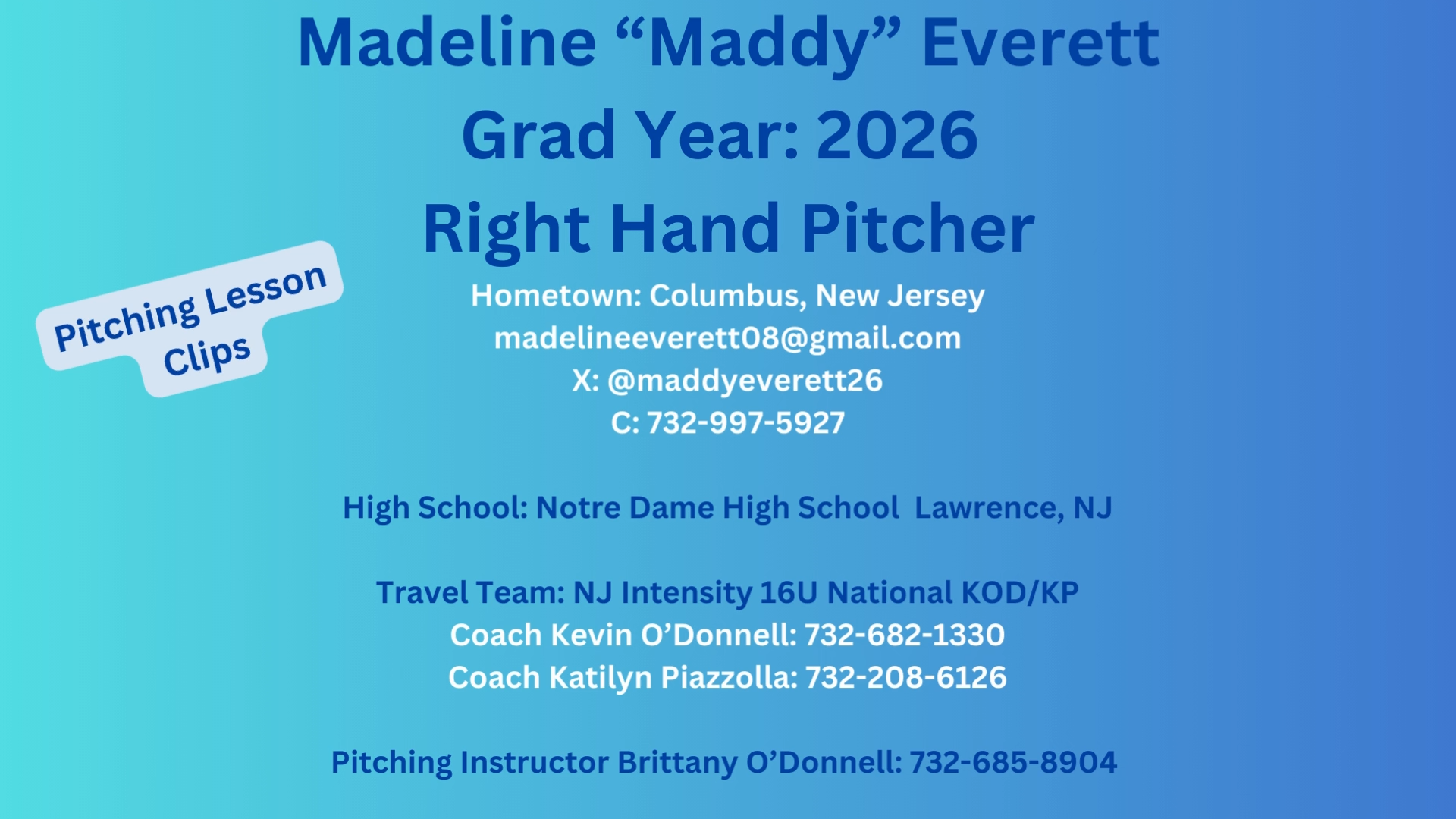 Madeline “Maddy” Everett
Grad Year: 2026
Right Hand Pitcher

Pitching Lesson Clips

Hometown: Columbus, New Jersey
madelineeverett08@gmail.com
X: @maddyeverett26
C: 732-997-5927

High School: Notre Dame High School Lawrence, NJ

Travel Team: NJ Intensity 16U National KOD/KP
Coach Kevin O’Donnell: 732-682-1330
Coach Katilyn Piazzolla: 732-208-6126

Pitching Instructor Brittany O’Donnell: 732-685-8904